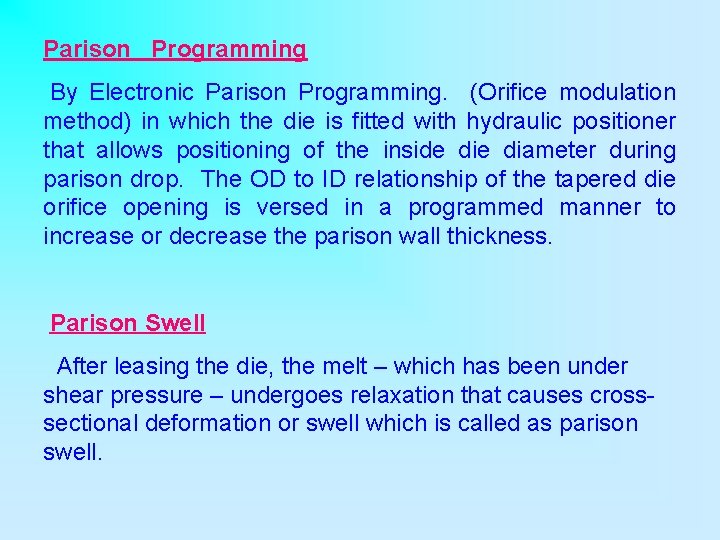 Parison Programming

By Electronic Parison Programming. (Orifice modulation method) in which the die is fitted with hydraulic positioner that allows positioning of the inside die diameter during parison drop. The OD to ID relationship of the tapered die orifice opening is versed in a programmed manner to increase or decrease the parison wall thickness.

Parison Swell

After leasing the die, the melt – which has been under shear pressure – undergoes relaxation that causes cross-sectional deformation or swell which is called as parison swell.